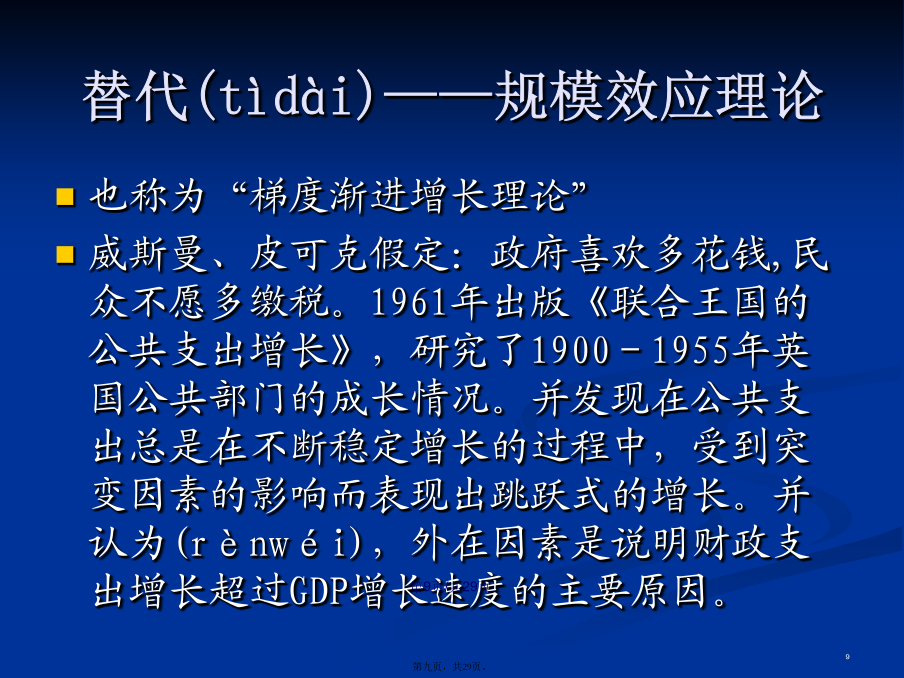 替代(tìdài)——规模效应理论

也称为“梯度渐进增长理论”

威斯曼、皮可克假定：政府喜欢多花钱,民众不愿多缴税。1961年出版《联合王国的公共支出增长》，研究了1900－1955年英国公共部门的成长情况。并发现在公共支出总是在不断稳定增长的过程中，受到突变因素的影响而表现出跳跃式的增长。并认为(rènwéi)，外在因素是说明财政支出增长超过GDP增长速度的主要原因。

第九页，共29页。

9